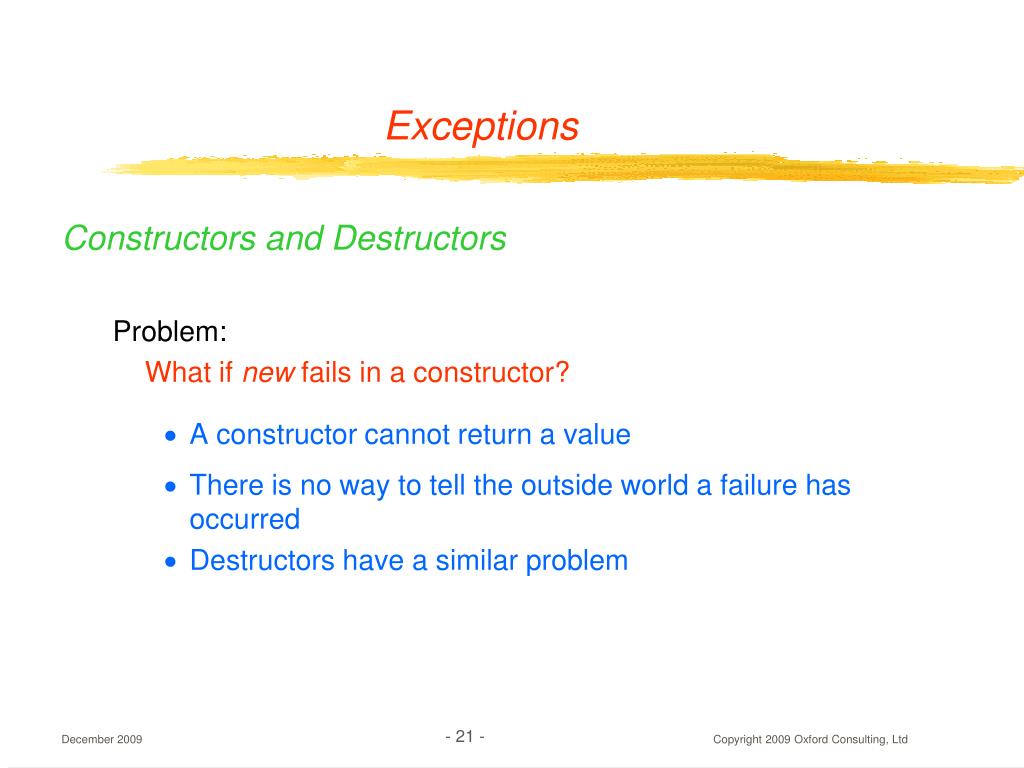 Exceptions

Constructors and Destructors

Problem:
What if new fails in a constructor?

• A constructor cannot return a value
• There is no way to tell the outside world a failure has occurred
• Destructors have a similar problem

December 2009

- 21 -

Copyright 2009 Oxford Consulting, Ltd